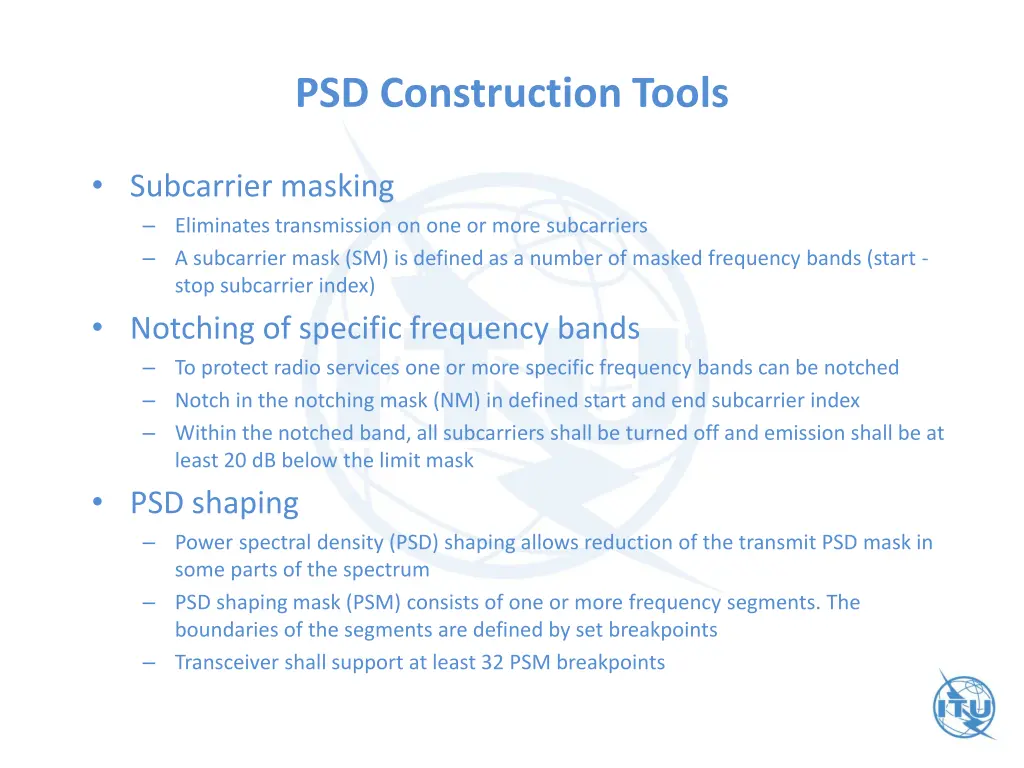 PSD Construction Tools

• Subcarrier masking
– Eliminates transmission on one or more subcarriers
– A subcarrier mask (SM) is defined as a number of masked frequency bands (start - stop subcarrier index)

• Notching of specific frequency bands
– To protect radio services one or more specific frequency bands can be notched
– Notch in the notching mask (NM) in defined start and end subcarrier index
– Within the notched band, all subcarriers shall be turned off and emission shall be at least 20 dB below the limit mask

• PSD shaping
– Power spectral density (PSD) shaping allows reduction of the transmit PSD mask in some parts of the spectrum
– PSD shaping mask (PSM) consists of one or more frequency segments. The boundaries of the segments are defined by set breakpoints
– Transceiver shall support at least 32 PSM breakpoints

ITU